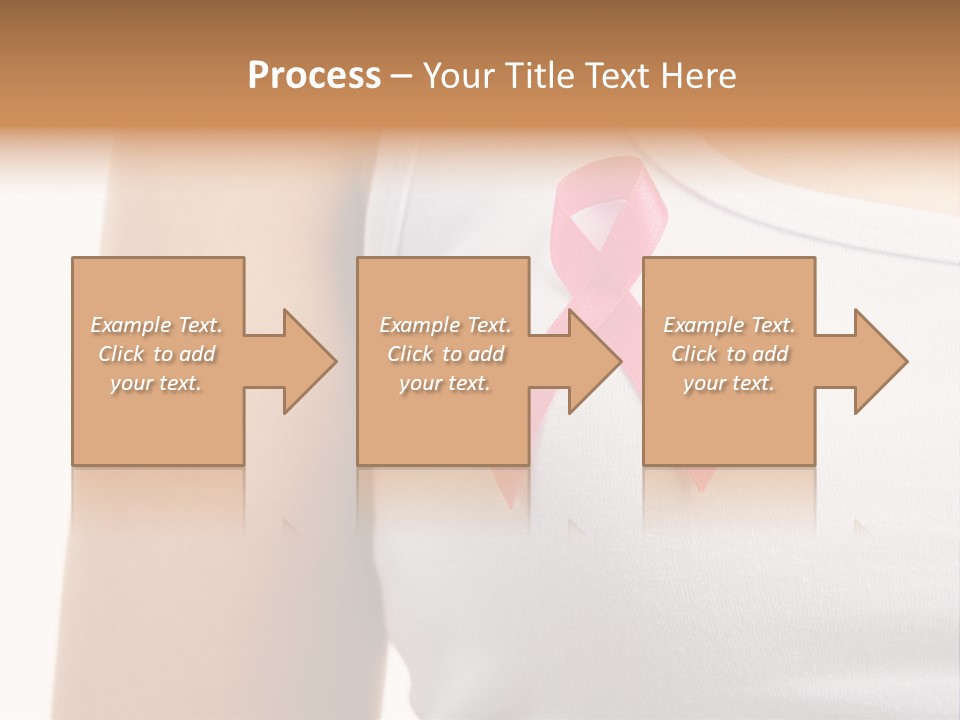 Process – Your Title Text Here

Example Text. Click to add your text.

Example Text. Click to add your text.

Example Text. Click to add your text.